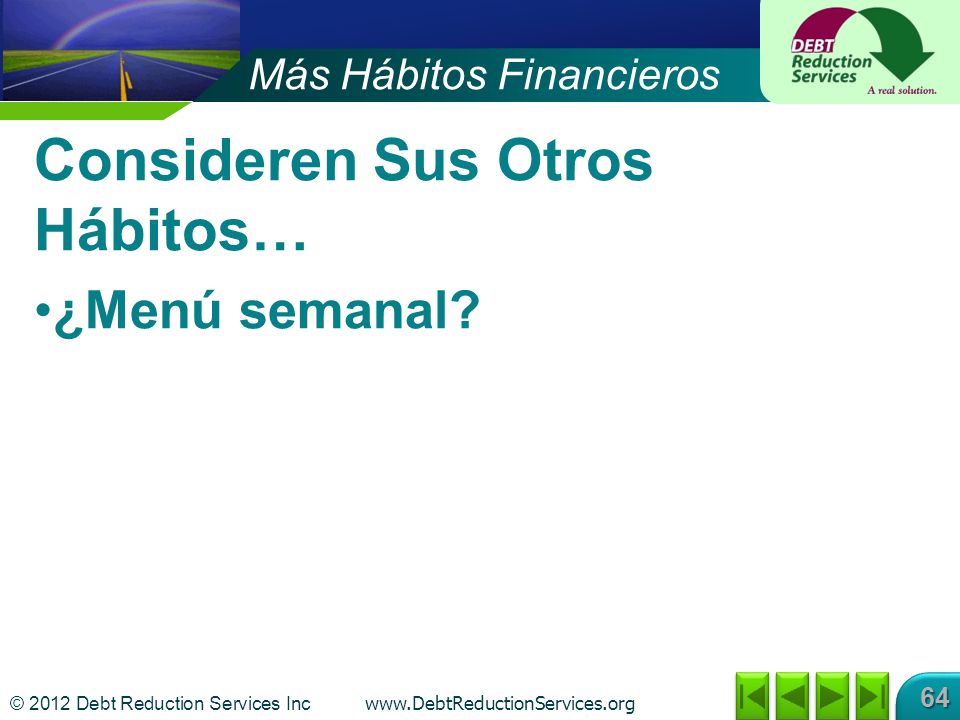 Más Hábitos Financieros

DEBT Reduction Services
A real solution.

Consideren Sus Otros Hábitos…

•¿Menú semanal?

© 2012 Debt Reduction Services Inc www.DebtReductionServices.org

64